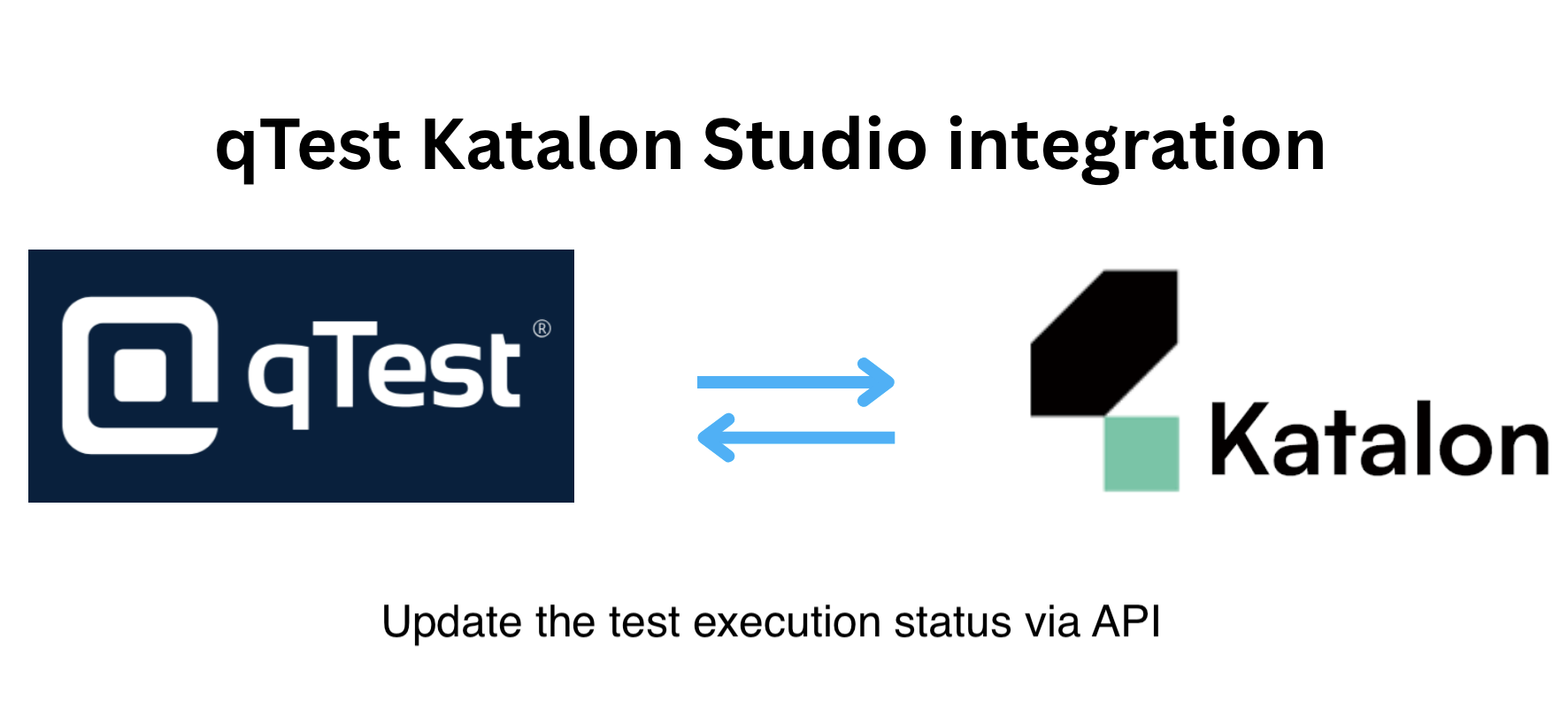 qTest Katalon Studio integration

qTest®

Katalon

Update the test execution status via API